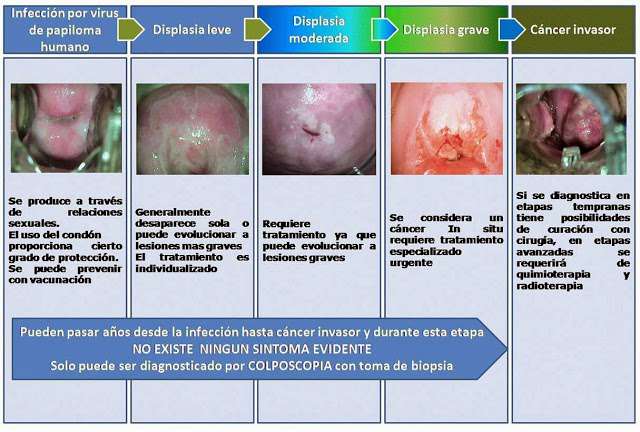 Infección por virus de papiloma humano

Displasia leve

Displasia moderada

Displasia grave

Cáncer invasor

Se produce a través de relaciones sexuales.
El uso del condón proporciona cierto grado de protección.
Se puede prevenir con vacunación

Generalmente desaparece sola o puede evolucionar a lesiones mas graves
El tratamiento es individualizado

Requiere tratamiento ya que puede evolucionar a lesiones graves

Se considera un cáncer In situ requiere tratamiento especializado urgente

Si se diagnostica en etapas tempranas tiene posibilidades de curación con cirugía, en etapas avanzadas se requerirá de quimioterapia y radioterapia

Pueden pasar años desde la infección hasta cáncer invasor y durante esta etapa
NO EXISTE NINGUN SINTOMA EVIDENTE
Solo puede ser diagnosticado por COLPOSCOPIA con toma de biopsia